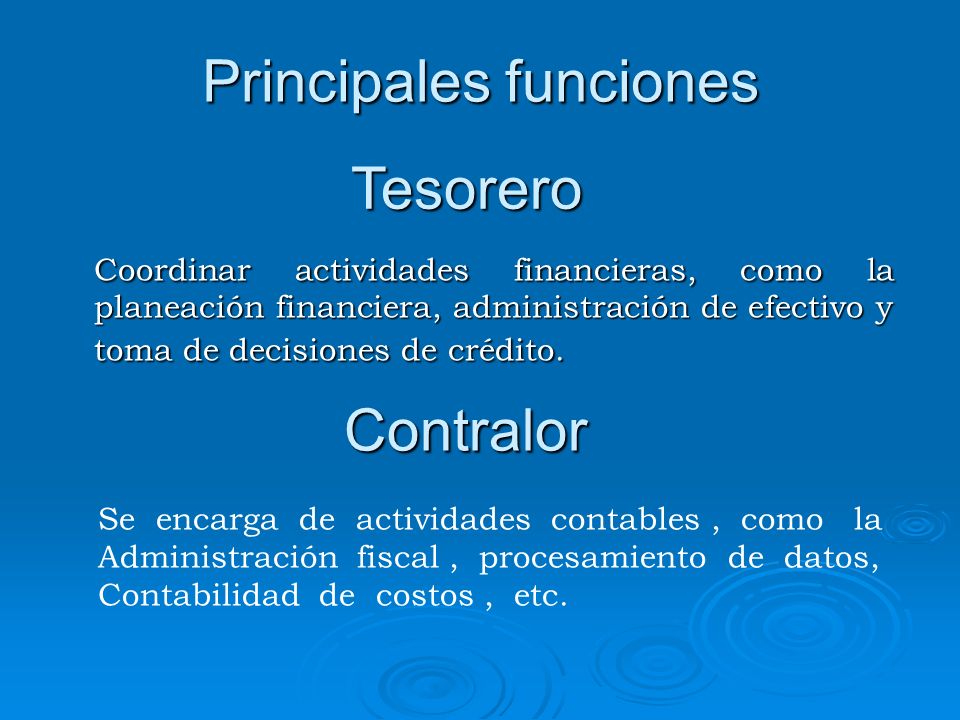 Principales funciones

Tesorero

Coordinar actividades financieras, como la planeación financiera, administración de efectivo y toma de decisiones de crédito.

Contralor

Se encarga de actividades contables , como la Administración fiscal , procesamiento de datos, Contabilidad de costos , etc.